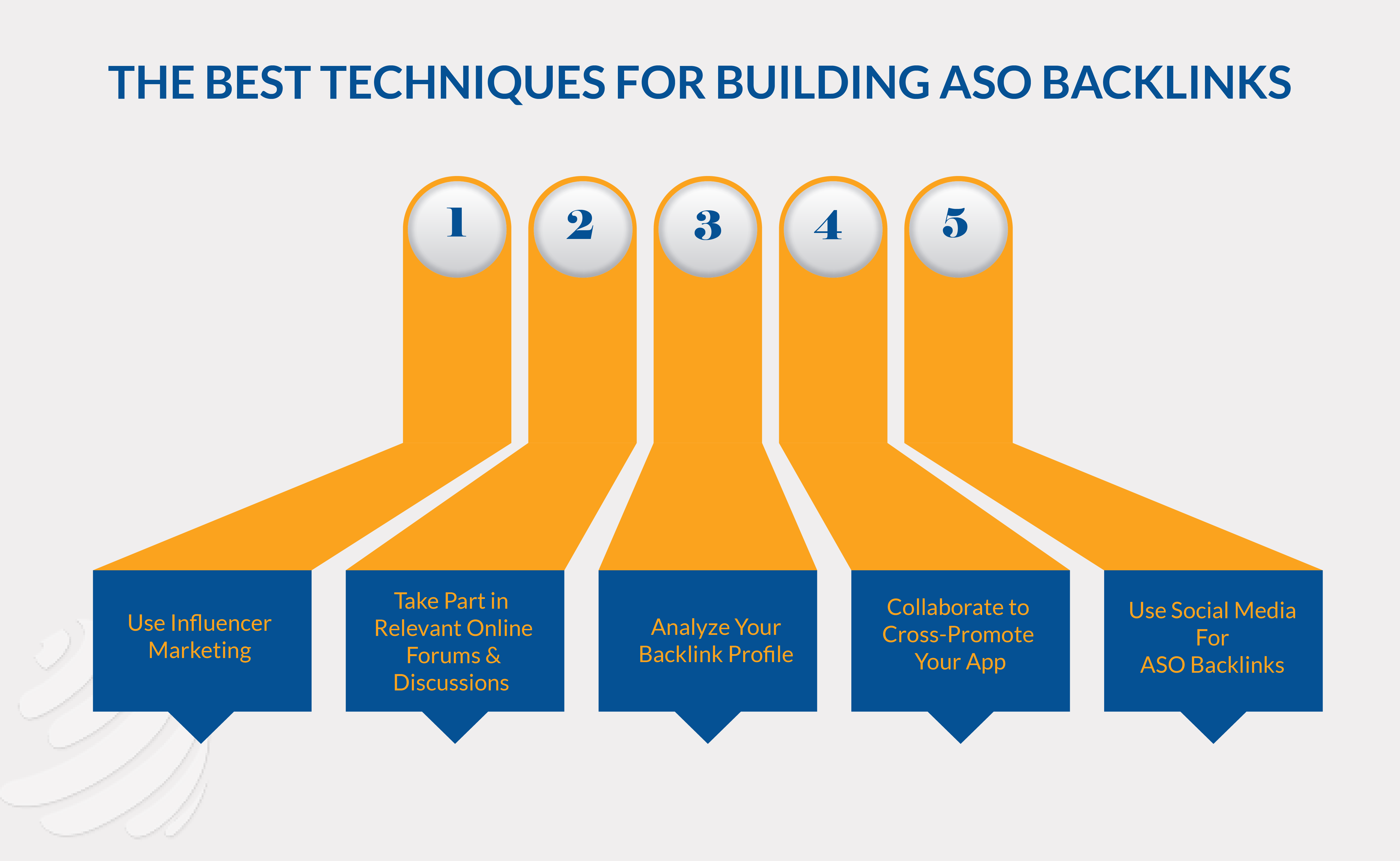 THE BEST TECHNIQUES FOR BUILDING ASO BACKLINKS

1

2

3

4

5

Use Influencer Marketing

Take Part in Relevant Online Forums & Discussions

Analyze Your Backlink Profile

Collaborate to Cross-Promote Your App

Use Social Media For ASO Backlinks